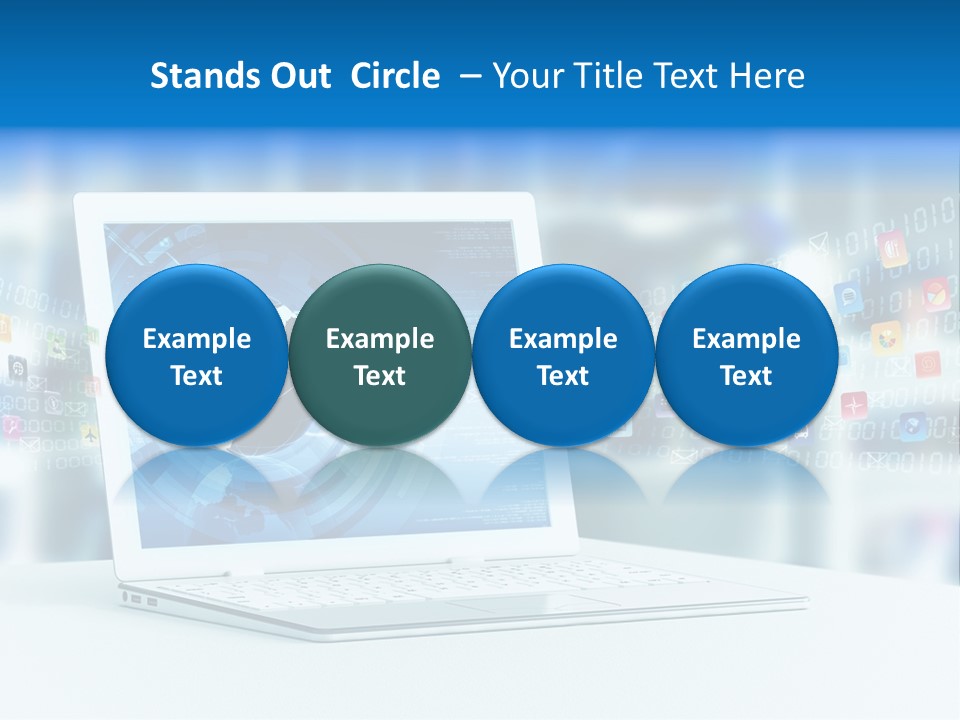 Stands Out Circle – Your Title Text Here

Example Text

Example Text

Example Text

Example Text